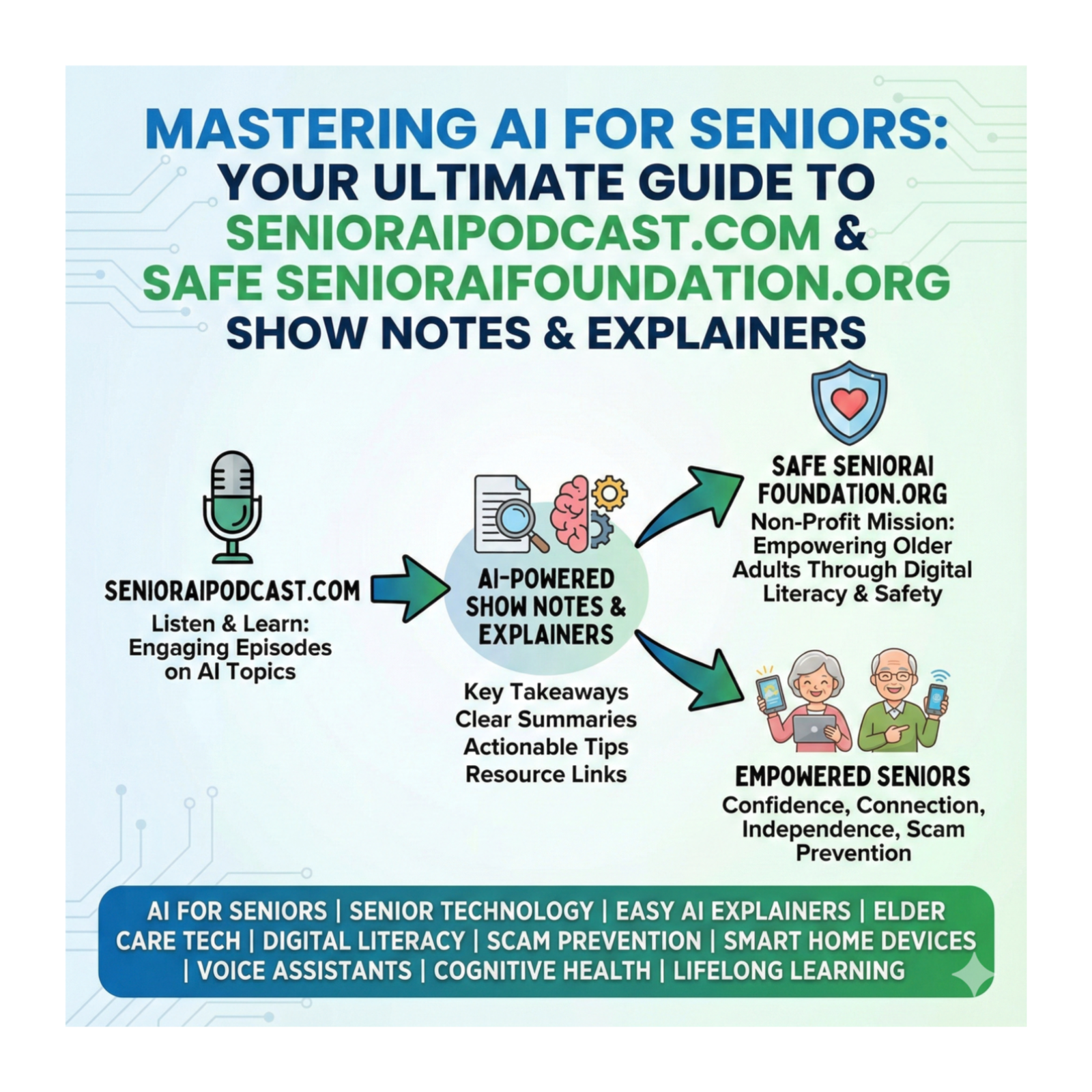 MASTERING AI FOR SENIORS:
YOUR ULTIMATE GUIDE TO
SENIORAIPODCAST.COM &
SAFE SENIORAIFOUNDATION.ORG
SHOW NOTES & EXPLAINERS

SENIORAIPODCAST.COM
Listen & Learn: Engaging Episodes on AI Topics

AI-POWERED SHOW NOTES & EXPLAINERS

Key Takeaways
Clear Summaries
Actionable Tips
Resource Links

SAFE SENIORAI FOUNDATION.ORG
Non-Profit Mission: Empowering Older Adults Through Digital Literacy & Safety

EMPOWERED SENIORS
Confidence, Connection, Independence, Scam Prevention

AI FOR SENIORS | SENIOR TECHNOLOGY | EASY AI EXPLAINERS | ELDER CARE TECH | DIGITAL LITERACY | SCAM PREVENTION | SMART HOME DEVICES | VOICE ASSISTANTS | COGNITIVE HEALTH | LIFELONG LEARNING